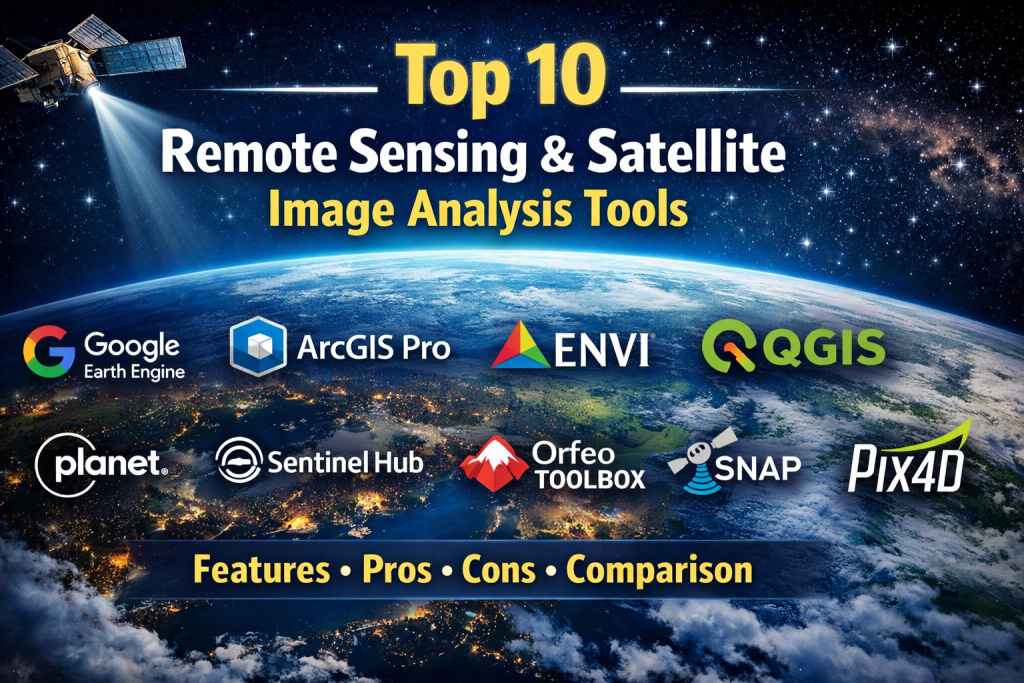 Top 10
Remote Sensing & Satellite
Image Analysis Tools

Google
Earth Engine

ArcGIS Pro

ENVI

QGIS

planet.

Sentinel Hub

Orfeo
TOOLBOX

SNAP

PIX4D

Features • Pros • Cons • Comparison